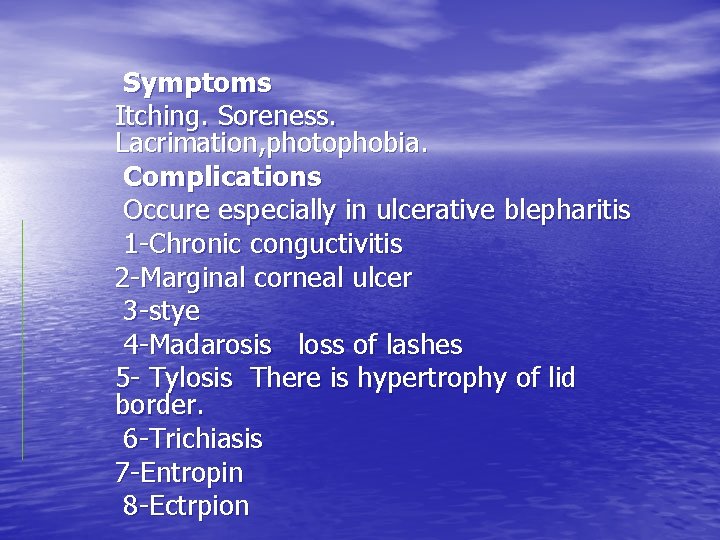 Symptoms
Itching. Soreness.
Lacrimation,photophobia.
Complications
Occure especially in ulcerative blepharitis
1-Chronic conguctivitis
2-Marginal corneal ulcer
3-stye
4-Madarosis loss of lashes
5- Tylosis There is hypertrophy of lid border.
6-Trichiasis
7-Entropin
8-Ectrpion